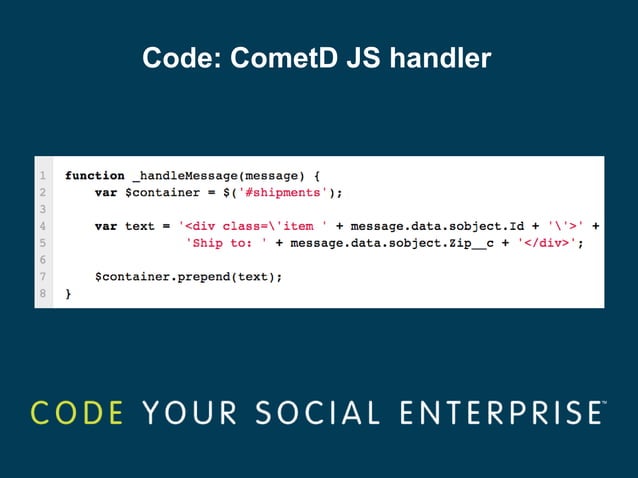 Code: CometD JS handler

1 function _handleMessage(message) {
2     var $container = $('#shipments');
3
4     var text = '<div class=\'item ' + message.data.sobject.Id + '\'>' +
5                'Ship to: ' + message.data.sobject.Zip__c + '</div>';
6
7     $container.prepend(text);
8 }

CODE YOUR SOCIAL ENTERPRISE™